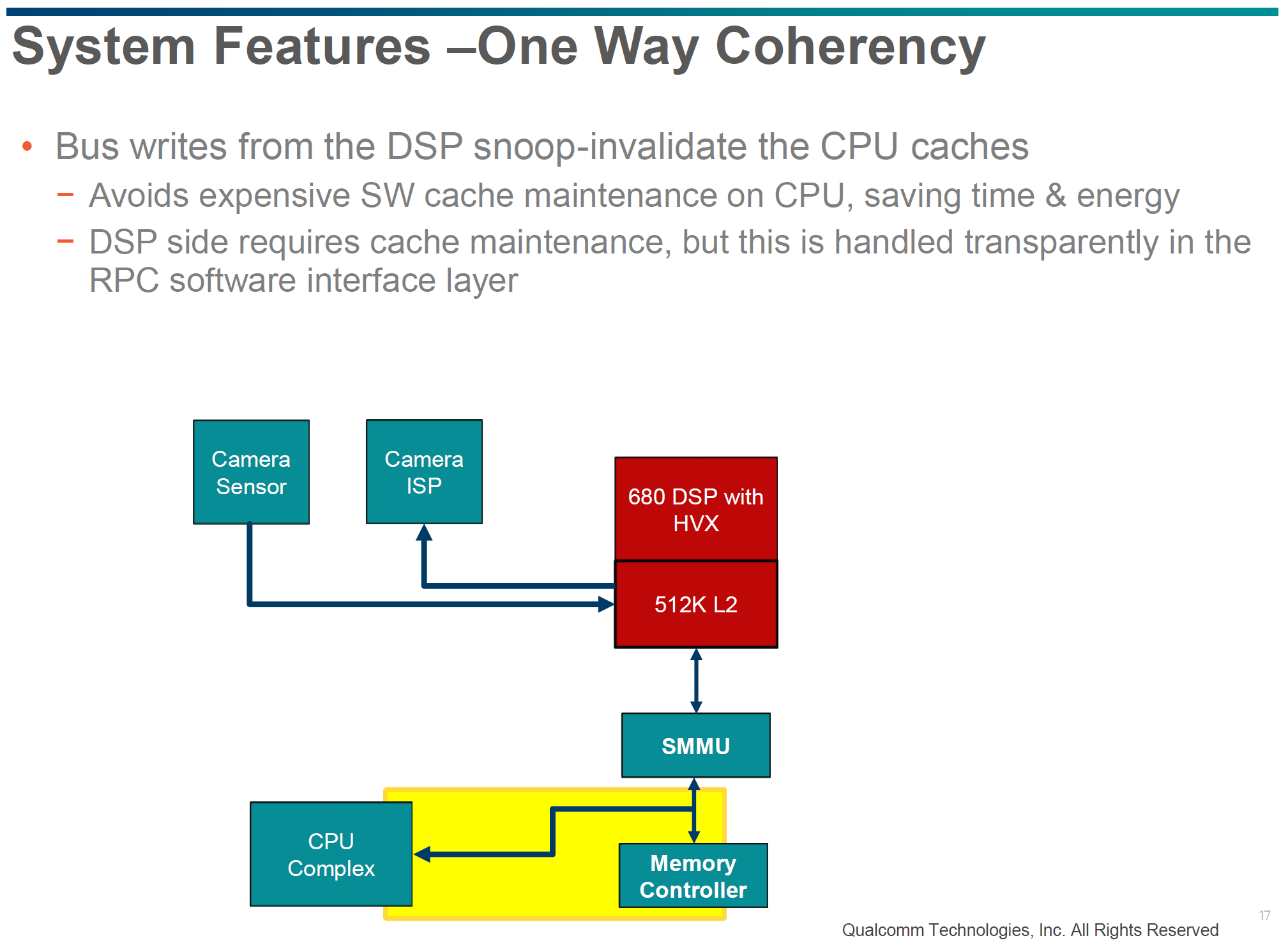 System Features –One Way Coherency

• Bus writes from the DSP snoop-invalidate the CPU caches
  – Avoids expensive SW cache maintenance on CPU, saving time & energy
  – DSP side requires cache maintenance, but this is handled transparently in the RPC software interface layer

Camera Sensor

Camera ISP

680 DSP with HVX

512K L2

SMMU

CPU Complex

Memory Controller

17

Qualcomm Technologies, Inc. All Rights Reserved